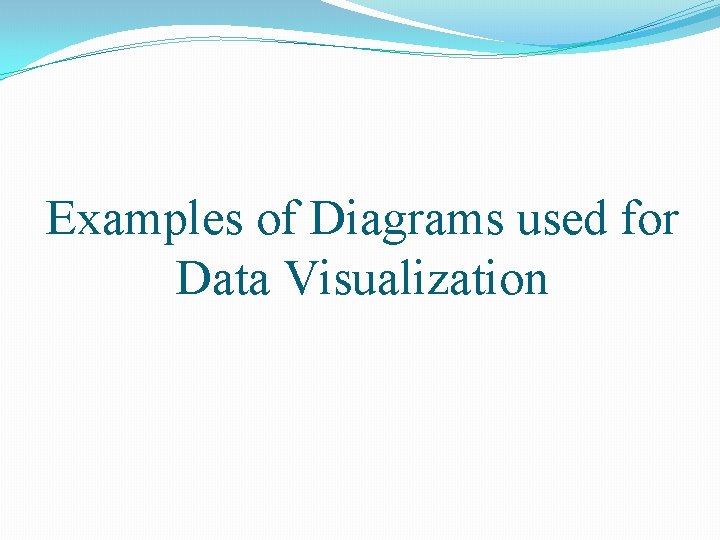 Examples of Diagrams used for Data Visualization